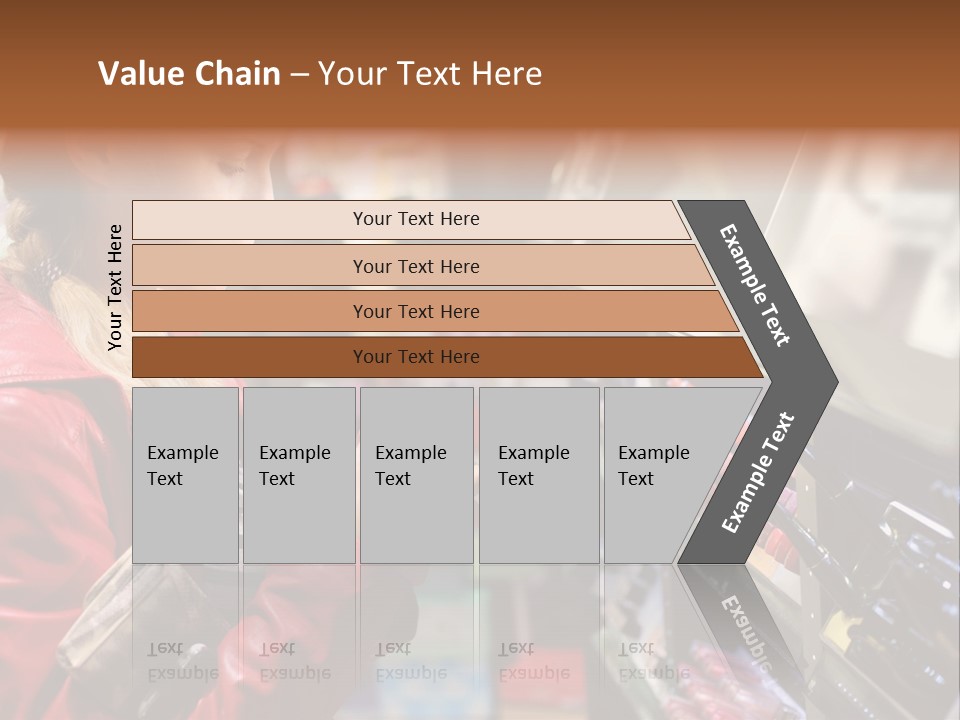 Value Chain – Your Text Here

Your Text Here

Your Text Here

Your Text Here

Your Text Here

Your Text Here

Example Text

Example Text

Example Text

Example Text

Example Text

Example Text

Example Text